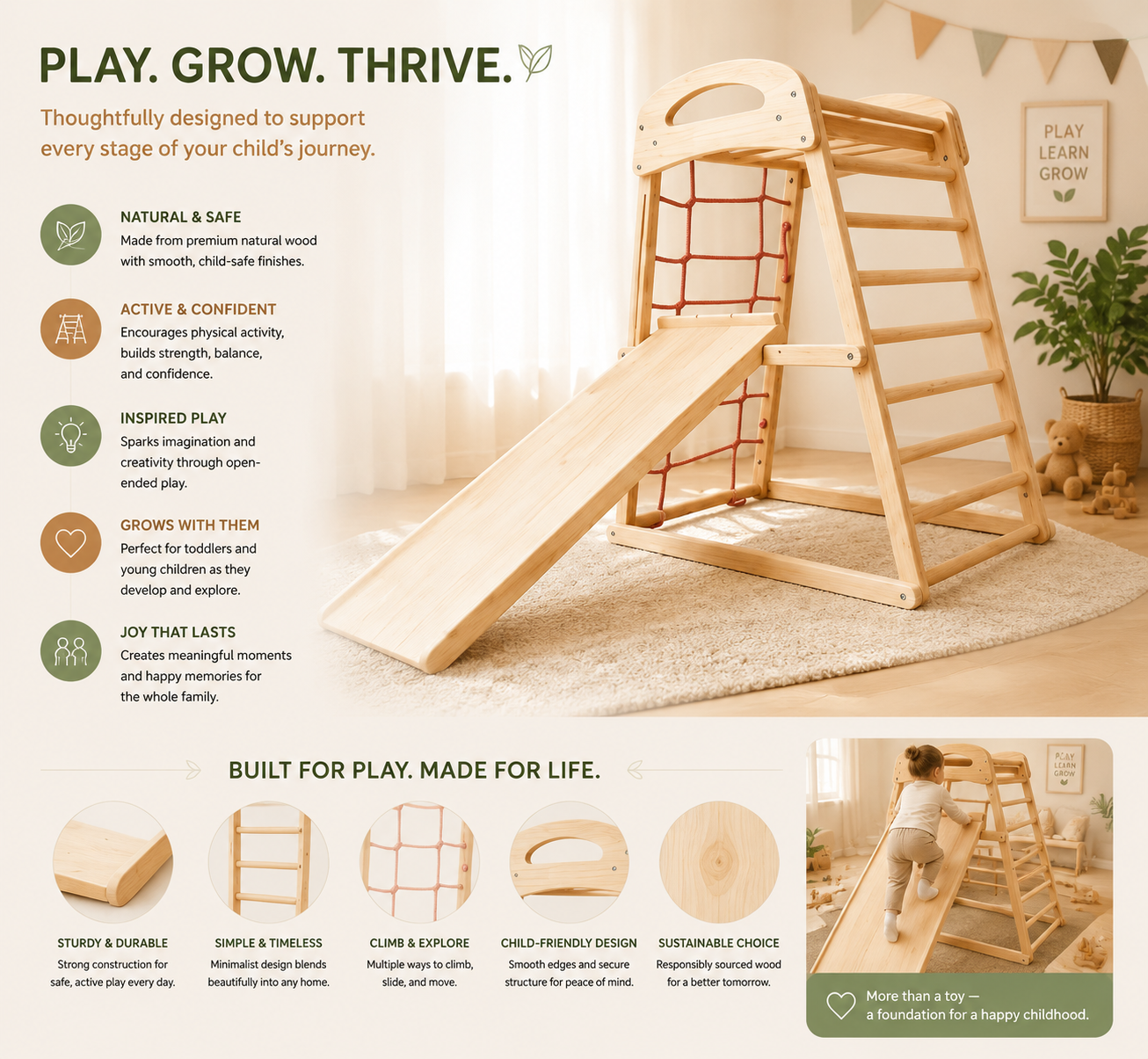 PLAY. GROW. THRIVE.

Thoughtfully designed to support every stage of your child's journey.

NATURAL & SAFE
Made from premium natural wood with smooth, child-safe finishes.

ACTIVE & CONFIDENT
Encourages physical activity, builds strength, balance, and confidence.

INSPIRED PLAY
Sparks imagination and creativity through open-ended play.

GROWS WITH THEM
Perfect for toddlers and young children as they develop and explore.

JOY THAT LASTS
Creates meaningful moments and happy memories for the whole family.

PLAY LEARN GROW

BUILT FOR PLAY. MADE FOR LIFE.

STURDY & DURABLE
Strong construction for safe, active play every day.

SIMPLE & TIMELESS
Minimalist design blends beautifully into any home.

CLIMB & EXPLORE
Multiple ways to climb, slide, and move.

CHILD-FRIENDLY DESIGN
Smooth edges and secure structure for peace of mind.

SUSTAINABLE CHOICE
Responsibly sourced wood for a better tomorrow.

PLAY LEARN GROW

More than a toy — a foundation for a happy childhood.